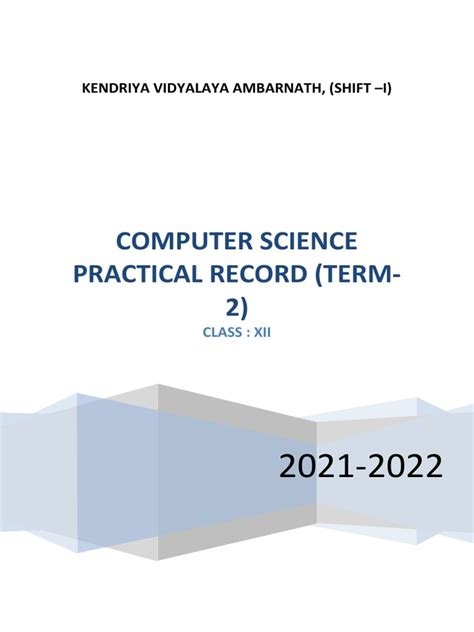 KENDRIYA VIDYALAYA AMBARNATH, (SHIFT –I)

COMPUTER SCIENCE PRACTICAL RECORD (TERM-2)

CLASS : XII

2021-2022